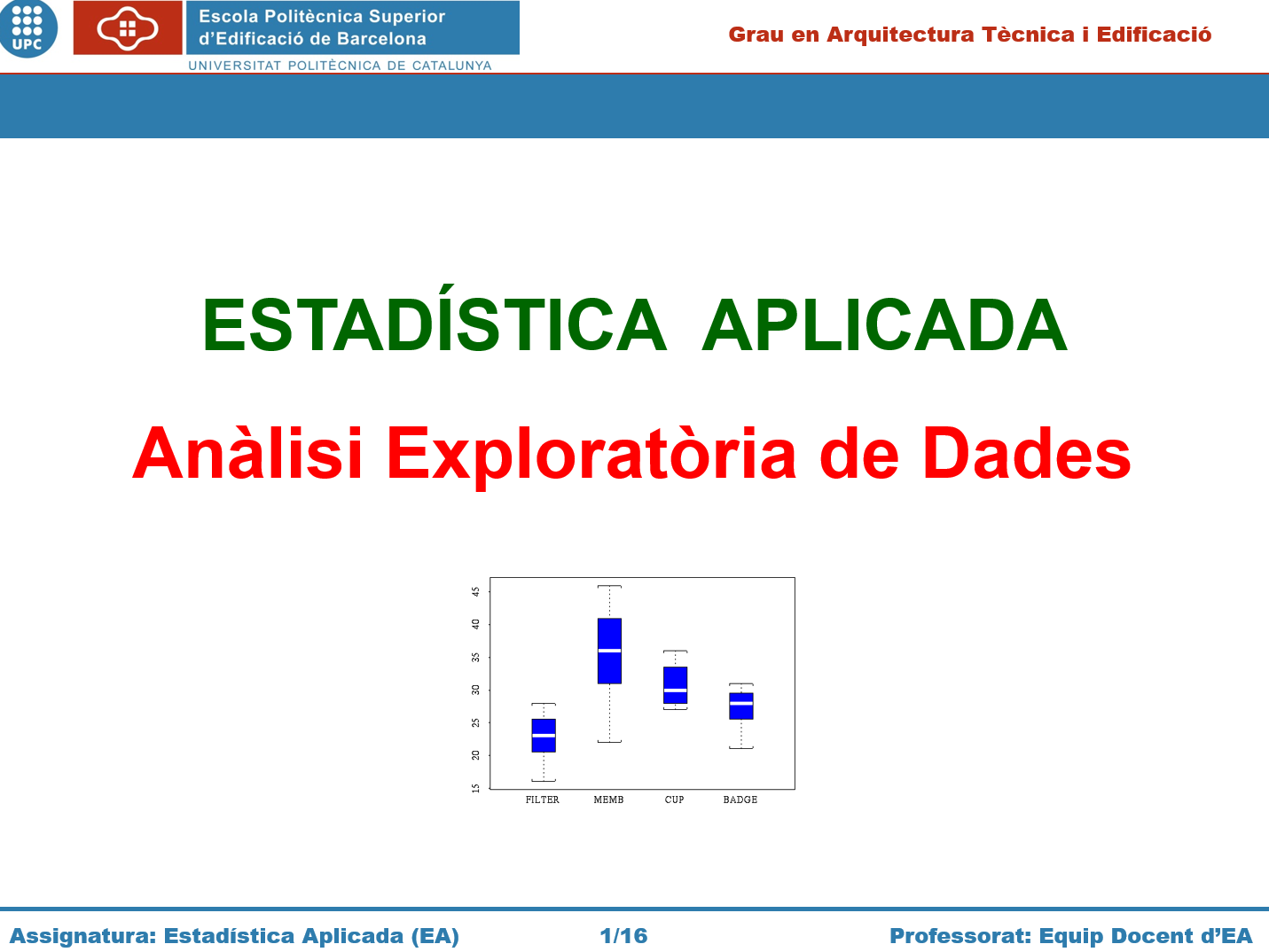 UPC

Escola Politècnica Superior d'Edificació de Barcelona

UNIVERSITAT POLITÈCNICA DE CATALUNYA

Grau en Arquitectura Tècnica i Edificació

ESTADÍSTICA APLICADA

Anàlisi Exploratòria de Dades

45
40
35
30
25
20
15

FILTER MEMB CUP BADGE

Assignatura: Estadística Aplicada (EA)

1/16

Professorat: Equip Docent d'EA